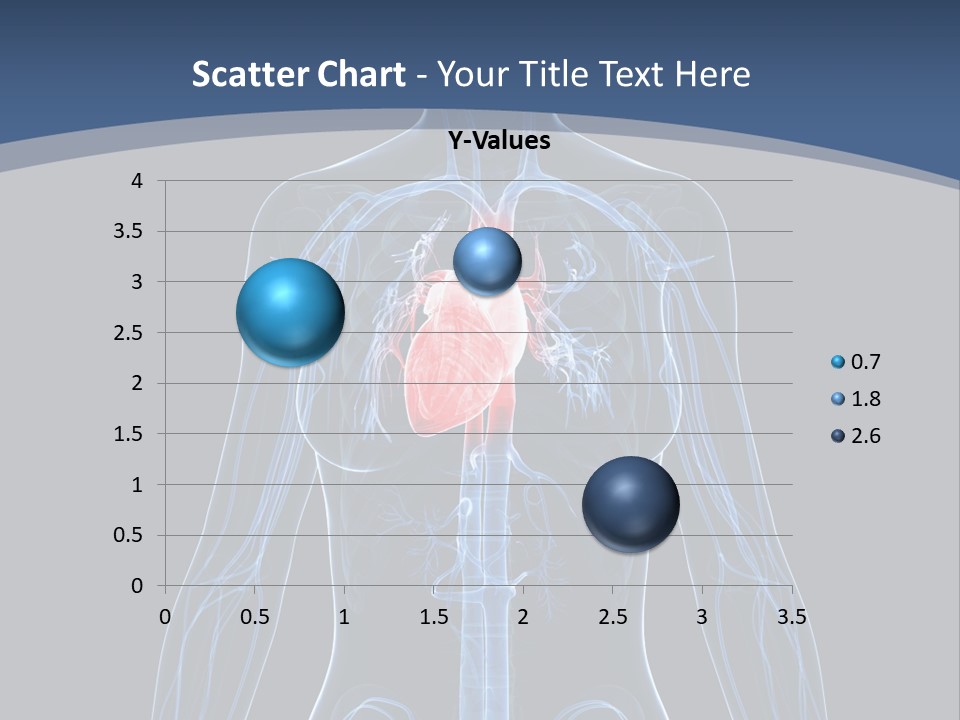 Scatter Chart - Your Title Text Here

Y-Values

4
3.5
3
2.5
2
1.5
1
0.5
0

0 0.5 1 1.5 2 2.5 3 3.5

0.7
1.8
2.6